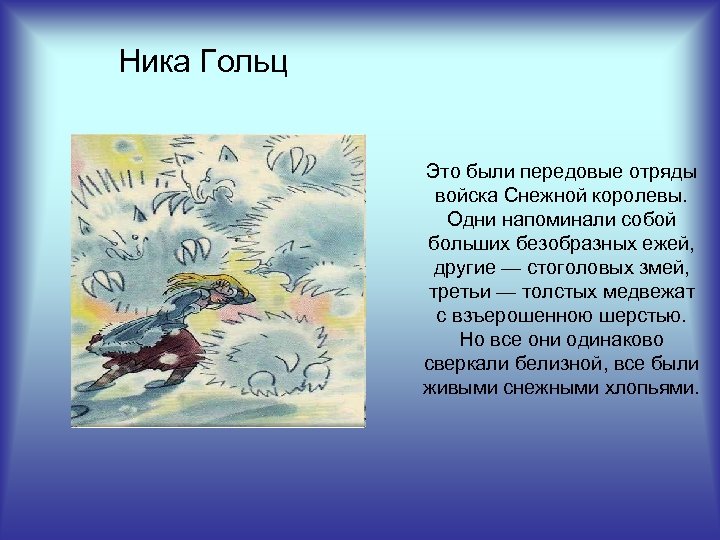 Ника Гольц

Это были передовые отряды войска Снежной королевы. Одни напоминали собой больших безобразных ежей, другие — стоголовых змей, третьи — толстых медвежат с взъерошенною шерстью. Но все они одинаково сверкали белизной, все были живыми снежными хлопьями.